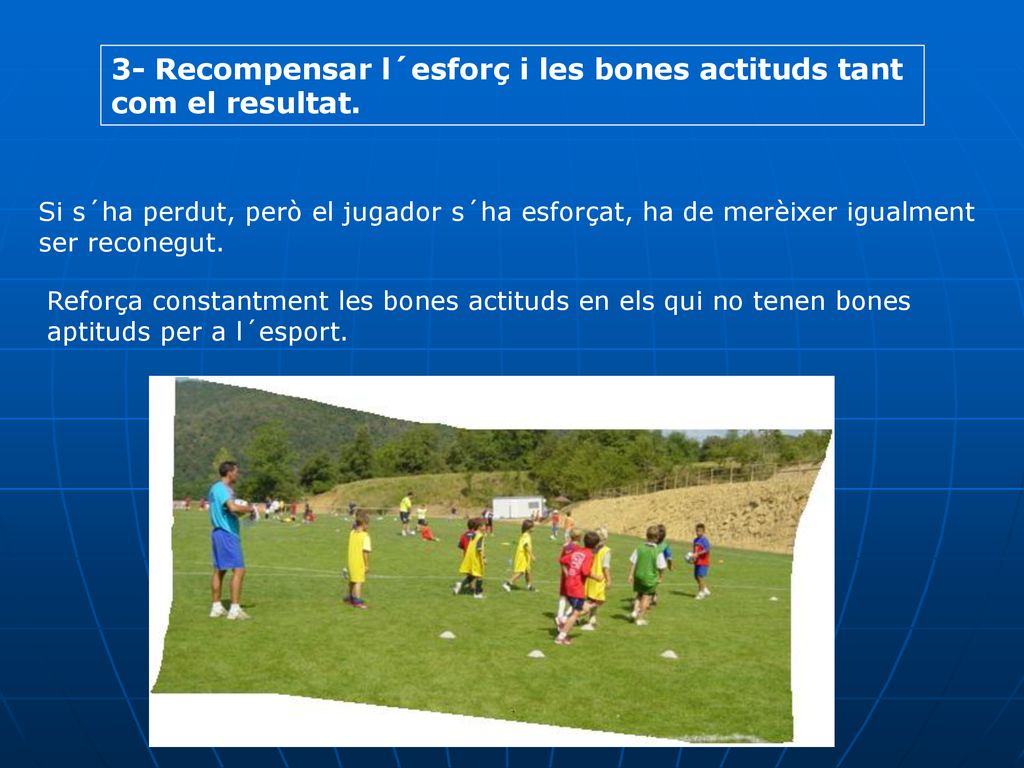 3- Recompensar l´esforç i les bones actituds tant com el resultat.

Si s´ha perdut, però el jugador s´ha esforçat, ha de merèixer igualment ser reconegut.

Reforça constantment les bones actituds en els qui no tenen bones aptituds per a l´esport.